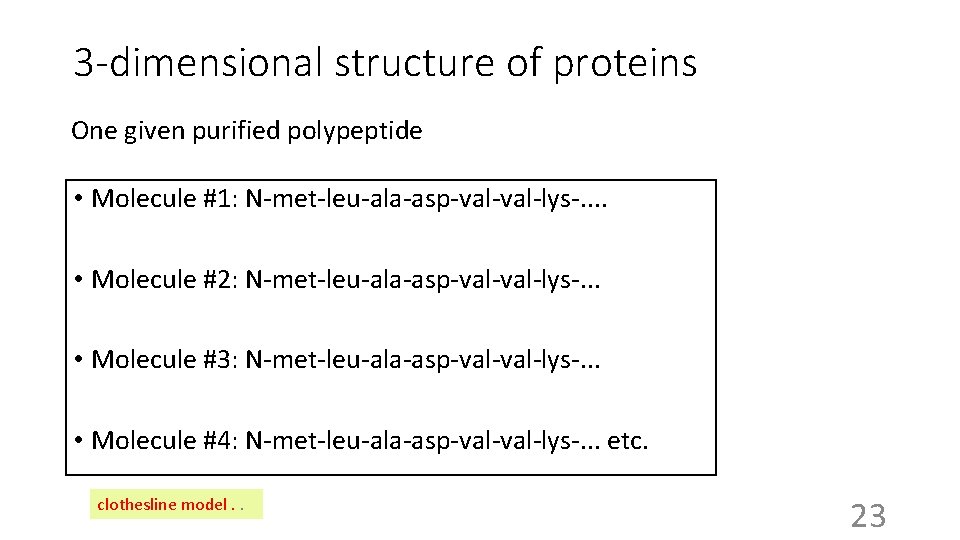 3-dimensional structure of proteins

One given purified polypeptide

• Molecule #1: N-met-leu-ala-asp-val-val-lys-....

• Molecule #2: N-met-leu-ala-asp-val-val-lys-...

• Molecule #3: N-met-leu-ala-asp-val-val-lys-...

• Molecule #4: N-met-leu-ala-asp-val-val-lys-... etc.

clothesline model . .

23